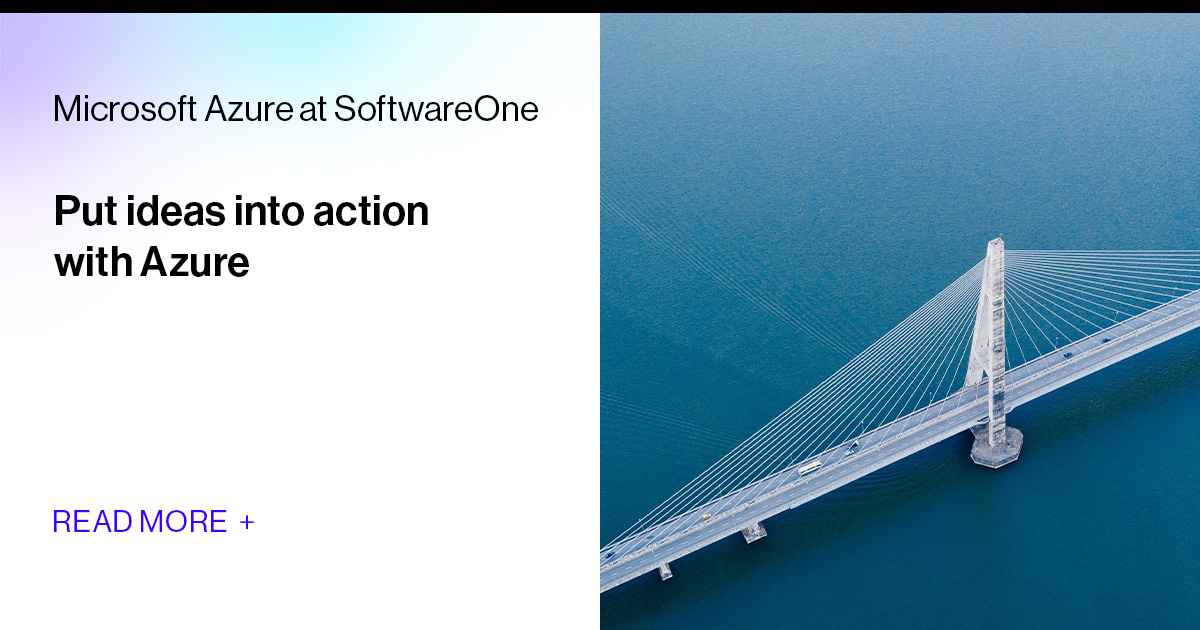 Microsoft Azure at SoftwareOne

Put ideas into action with Azure

READ MORE +